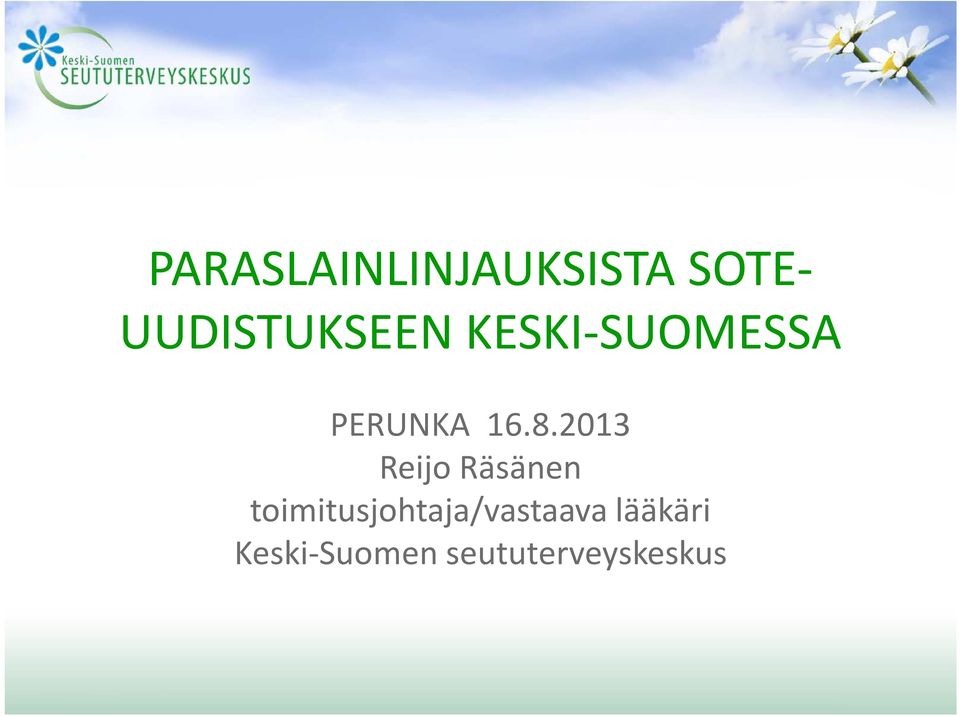 Keski-Suomen
SEUTUTERVEYSKESKUS

PARASLAINLINJAUKSISTA SOTE-UUDISTUKSEEN KESKI-SUOMESSA

PERUNKA 16.8.2013
Reijo Räsänen
toimitusjohtaja/vastaava lääkäri
Keski-Suomen seututerveyskeskus